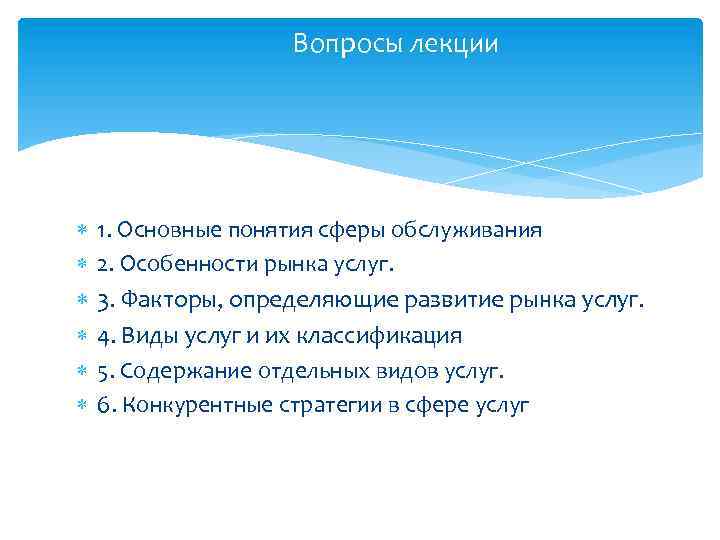 Вопросы лекции

1. Основные понятия сферы обслуживания
2. Особенности рынка услуг.
3. Факторы, определяющие развитие рынка услуг.
4. Виды услуг и их классификация
5. Содержание отдельных видов услуг.
6. Конкурентные стратегии в сфере услуг